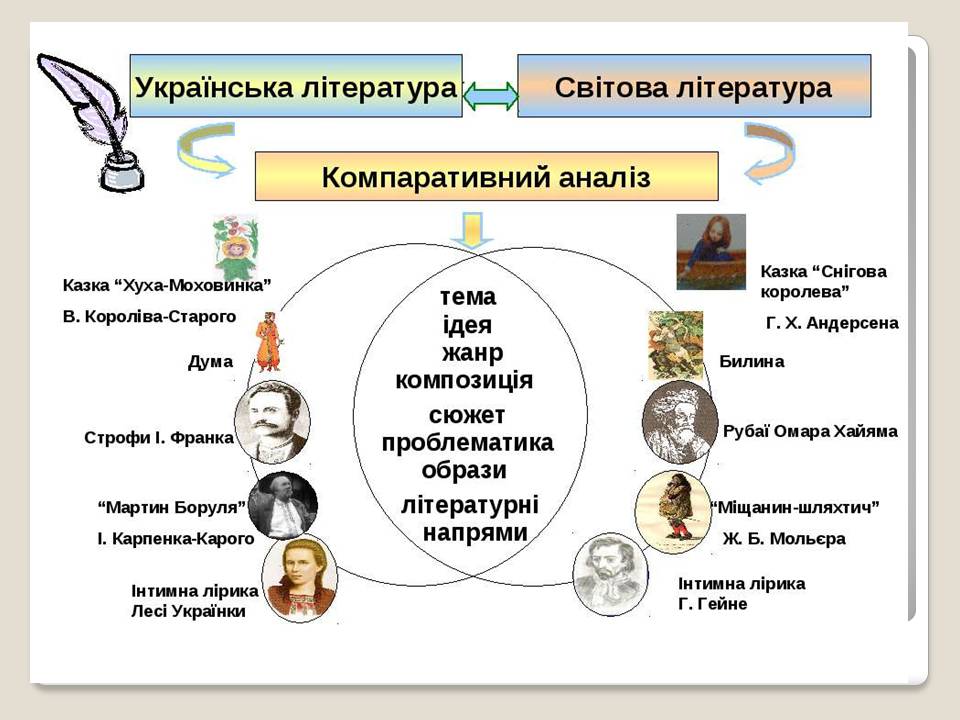 Українська література

Світова література

Компаративний аналіз

Казка “Хуха-Моховинка”
В. Короліва-Старого

Дума

Строфи І. Франка

“Мартин Боруля”
І. Карпенка-Карого

Інтимна лірика
Лесі Українки

тема
ідея
жанр
композиція
сюжет
проблематика
образи
літературні
напрями

Казка “Снігова королева”
Г. Х. Андерсена

Билина

Рубаї Омара Хайяма

“Міщанин-шляхтич”
Ж. Б. Мольєра

Інтимна лірика
Г. Гейне